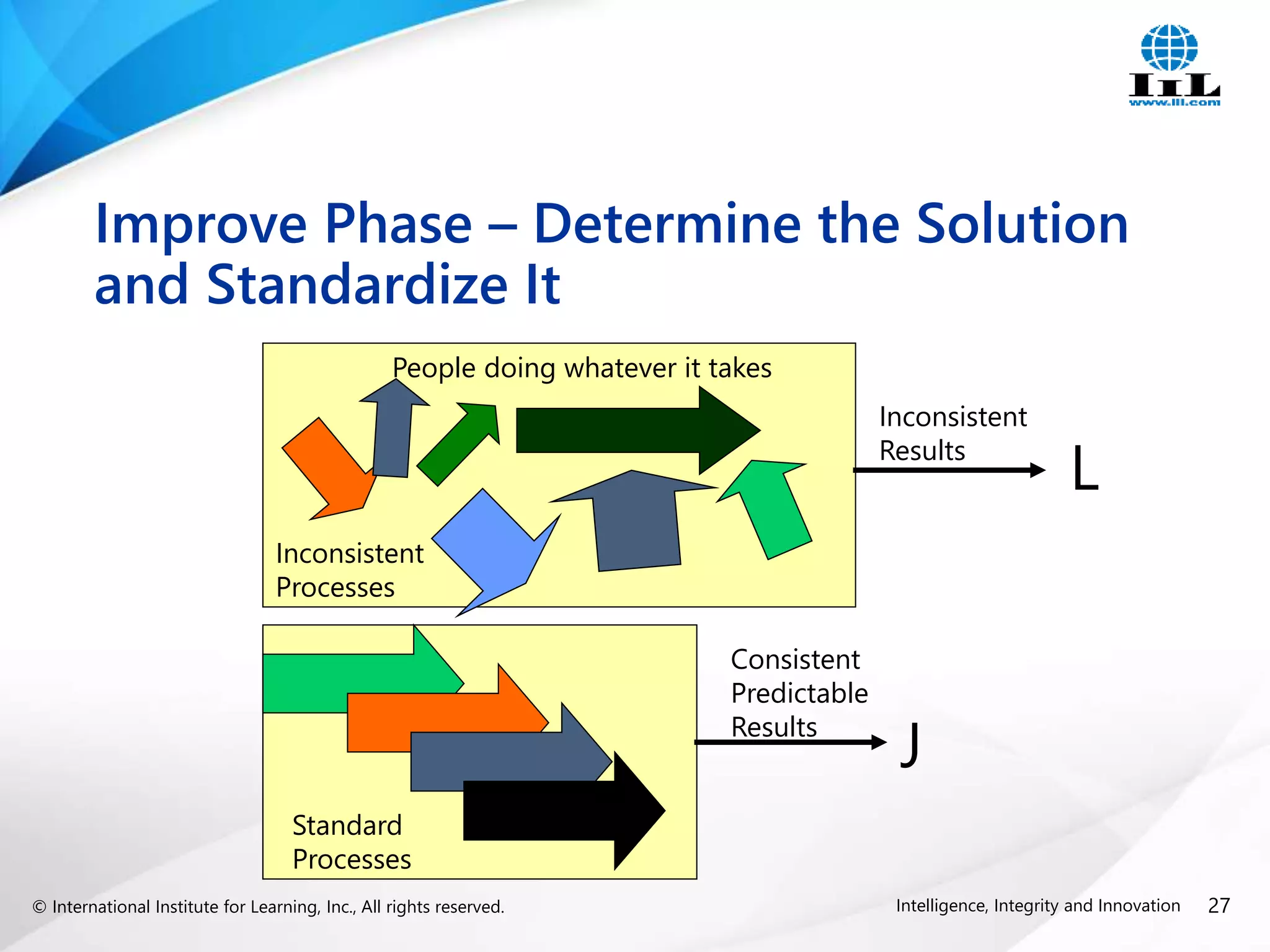 IIL
www.iil.com

Improve Phase – Determine the Solution and Standardize It

People doing whatever it takes

Inconsistent Processes

Inconsistent Results

L

Standard Processes

Consistent Predictable Results

J

© International Institute for Learning, Inc., All rights reserved.

Intelligence, Integrity and Innovation

27